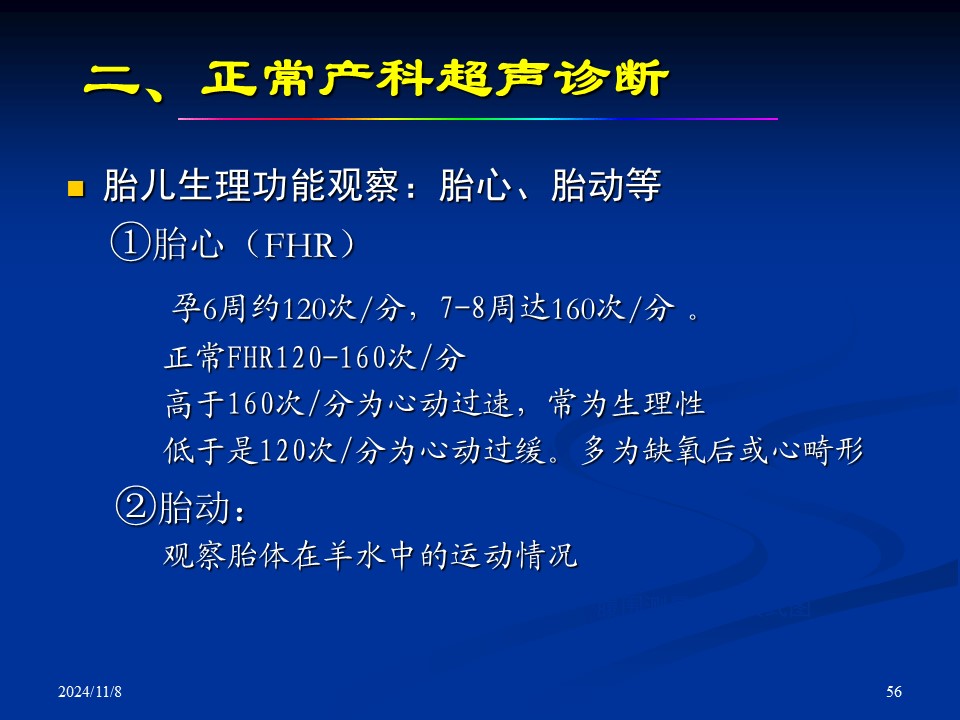 二、正常产科超声诊断

胎儿生理功能观察：胎心、胎动等

①胎心（FHR）

孕6周约120次/分，7-8周达160次/分 。

正常FHR120-160次/分

高于160次/分为心动过速，常为生理性

低于是120次/分为心动过缓。多为缺氧后或心畸形

②胎动：

观察胎体在羊水中的运动情况

2024/11/8

56